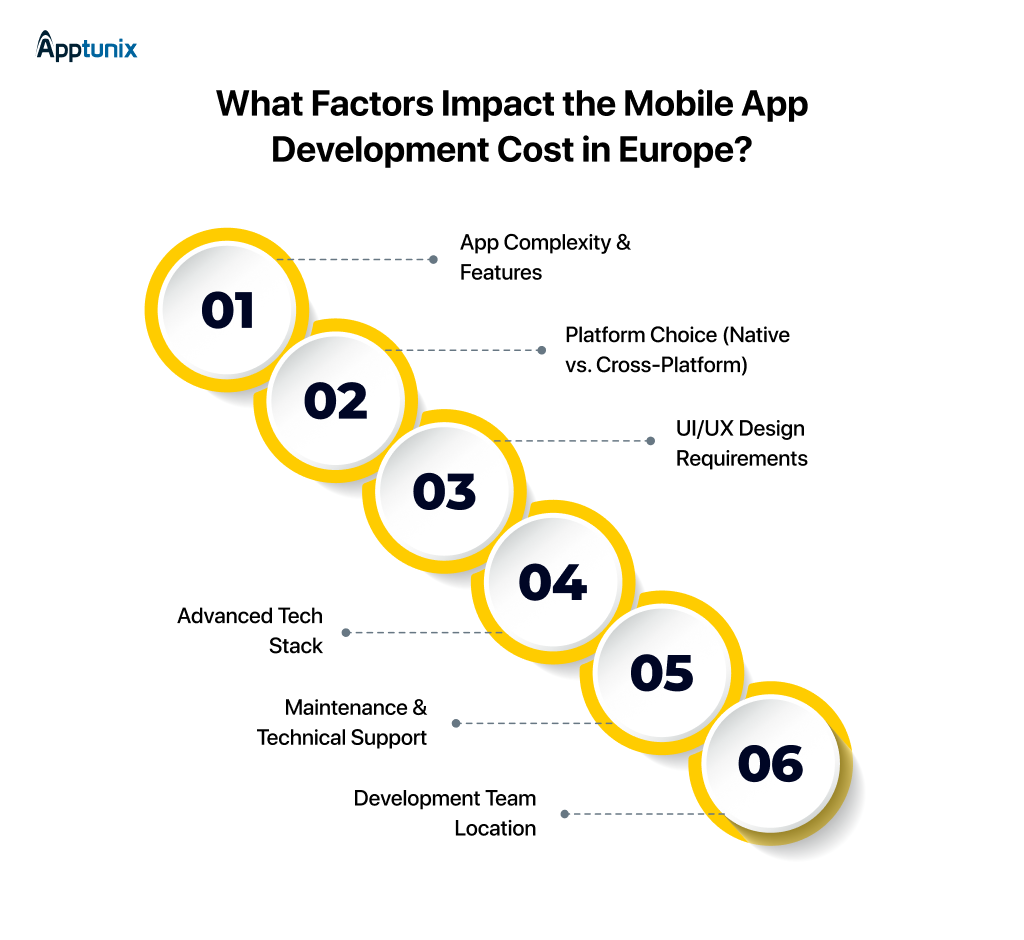 Apptunix

What Factors Impact the Mobile App Development Cost in Europe?

01
App Complexity & Features

02
Platform Choice (Native vs. Cross-Platform)

03
UI/UX Design Requirements

04
Advanced Tech Stack

05
Maintenance & Technical Support

06
Development Team Location